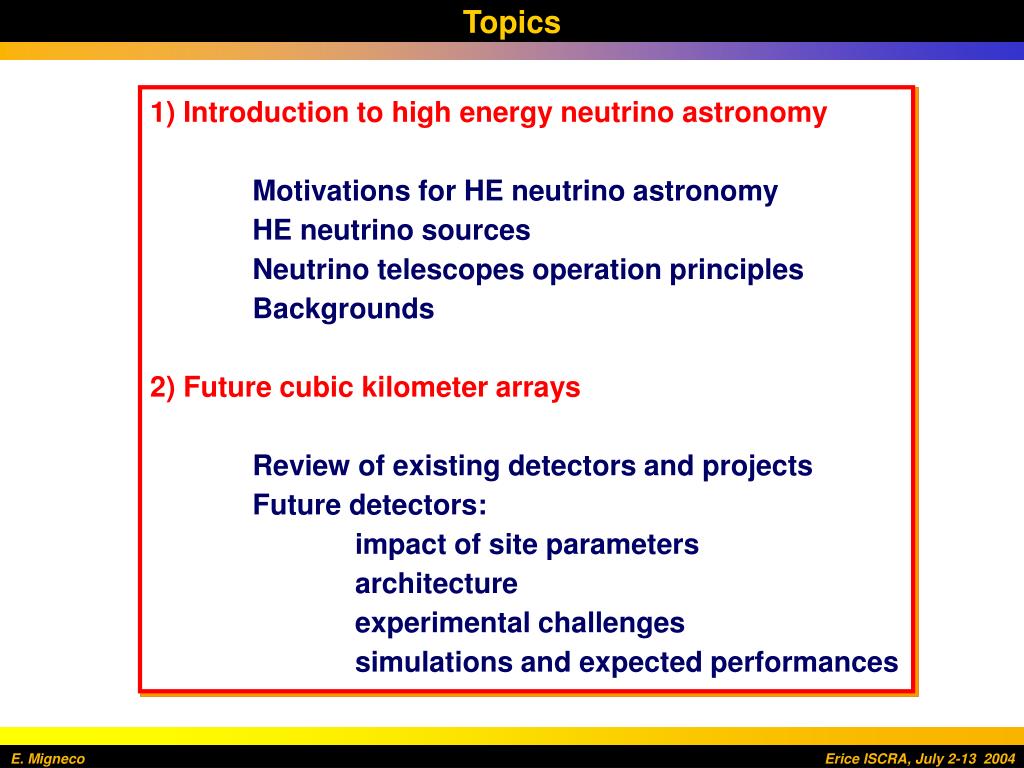 Topics

1) Introduction to high energy neutrino astronomy

Motivations for HE neutrino astronomy
HE neutrino sources
Neutrino telescopes operation principles
Backgrounds

2) Future cubic kilometer arrays

Review of existing detectors and projects
Future detectors:
impact of site parameters
architecture
experimental challenges
simulations and expected performances

E. Migneco

Erice ISCRA, July 2-13 2004